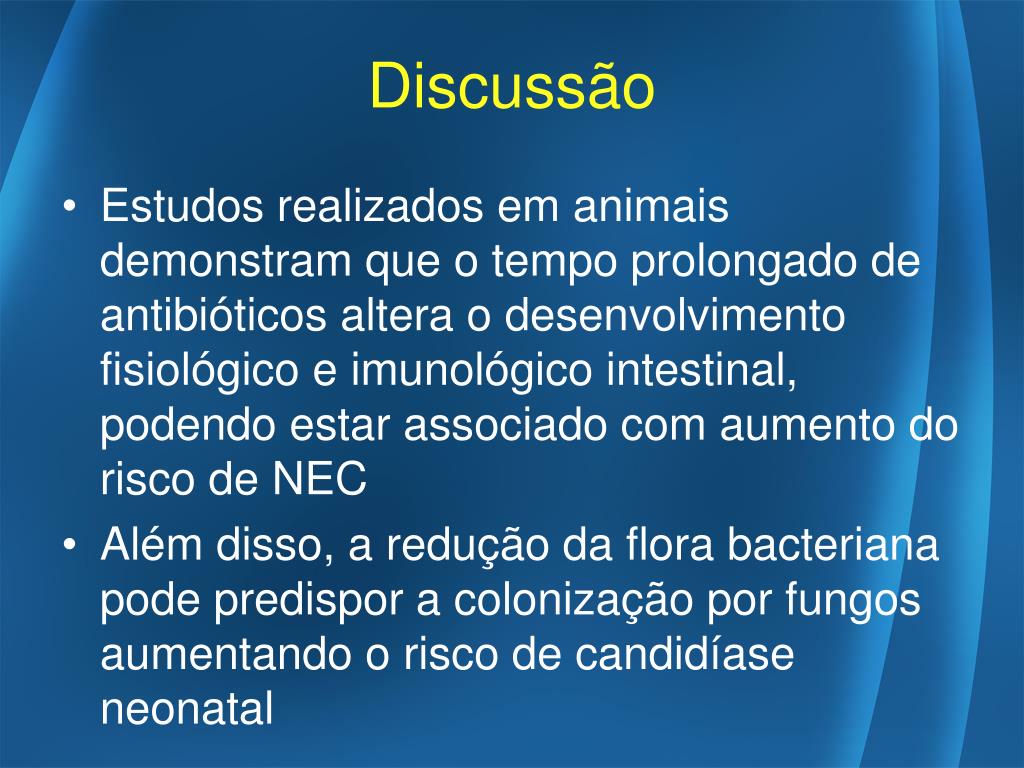 Discussão

• Estudos realizados em animais demonstram que o tempo prolongado de antibióticos altera o desenvolvimento fisiológico e imunológico intestinal, podendo estar associado com aumento do risco de NEC

• Além disso, a redução da flora bacteriana pode predispor a colonização por fungos aumentando o risco de candidíase neonatal